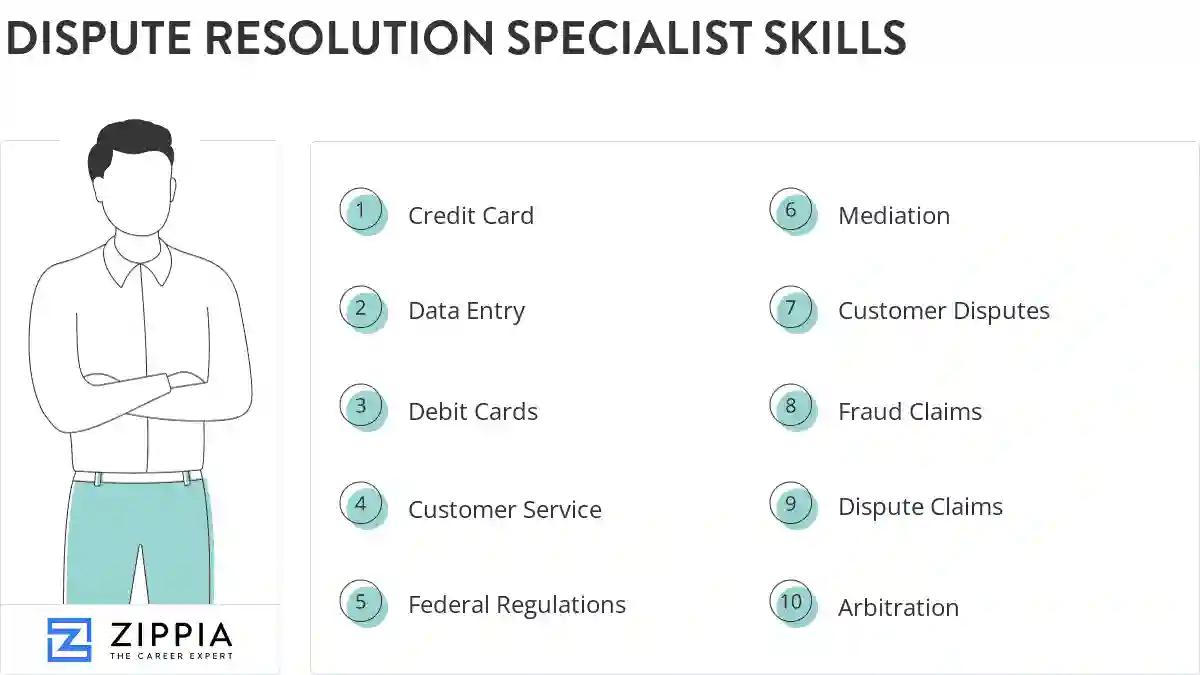 DISPUTE RESOLUTION SPECIALIST SKILLS

1 Credit Card

2 Data Entry

3 Debit Cards

4 Customer Service

5 Federal Regulations

6 Mediation

7 Customer Disputes

8 Fraud Claims

9 Dispute Claims

10 Arbitration

ZIPPIA
THE CAREER EXPERT